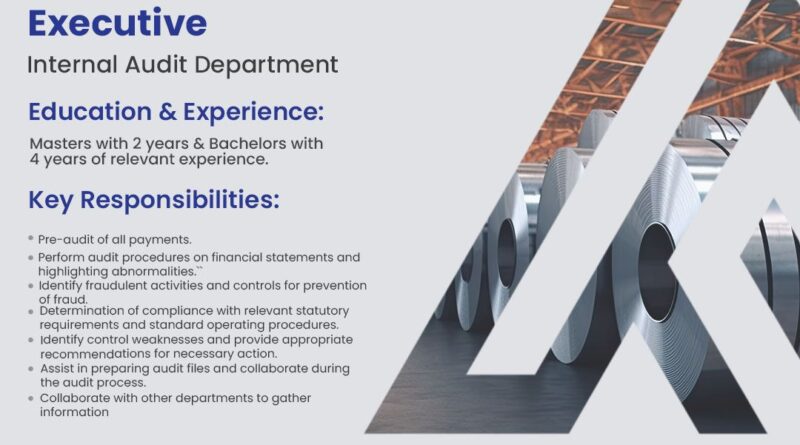 Executive

Internal Audit Department

Education & Experience:

Masters with 2 years & Bachelors with 4 years of relevant experience.

Key Responsibilities:

• Pre-audit of all payments.
• Perform audit procedures on financial statements and highlighting abnormalities.``
• Identify fraudulent activities and controls for prevention of fraud.
• Determination of compliance with relevant statutory requirements and standard operating procedures.
• Identify control weaknesses and provide appropriate recommendations for necessary action.
• Assist in preparing audit files and collaborate during the audit process.
• Collaborate with other departments to gather information